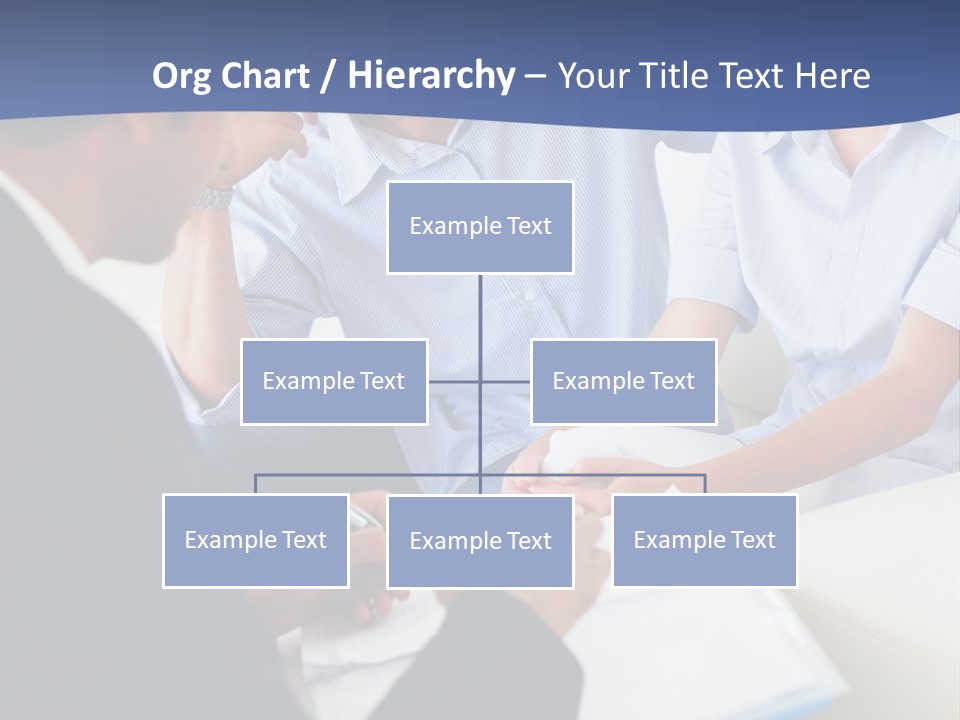 Org Chart / Hierarchy – Your Title Text Here

Example Text

Example Text

Example Text

Example Text

Example Text

Example Text